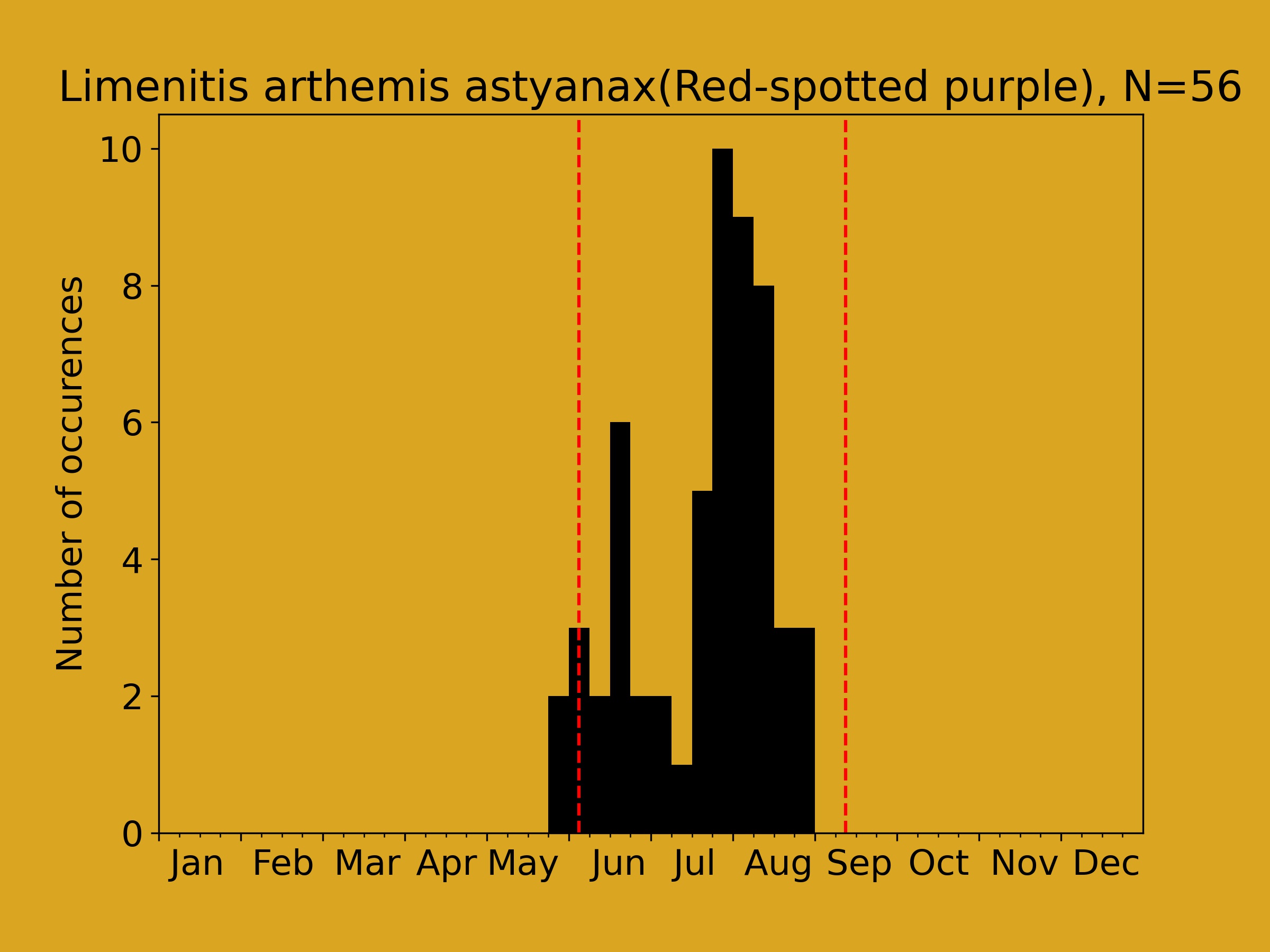 Limenitis arthemis astyanax(Red-spotted purple), N=56

Number of occurences

10
8
6
4
2
0

Jan Feb Mar Apr May Jun Jul Aug Sep Oct Nov Dec